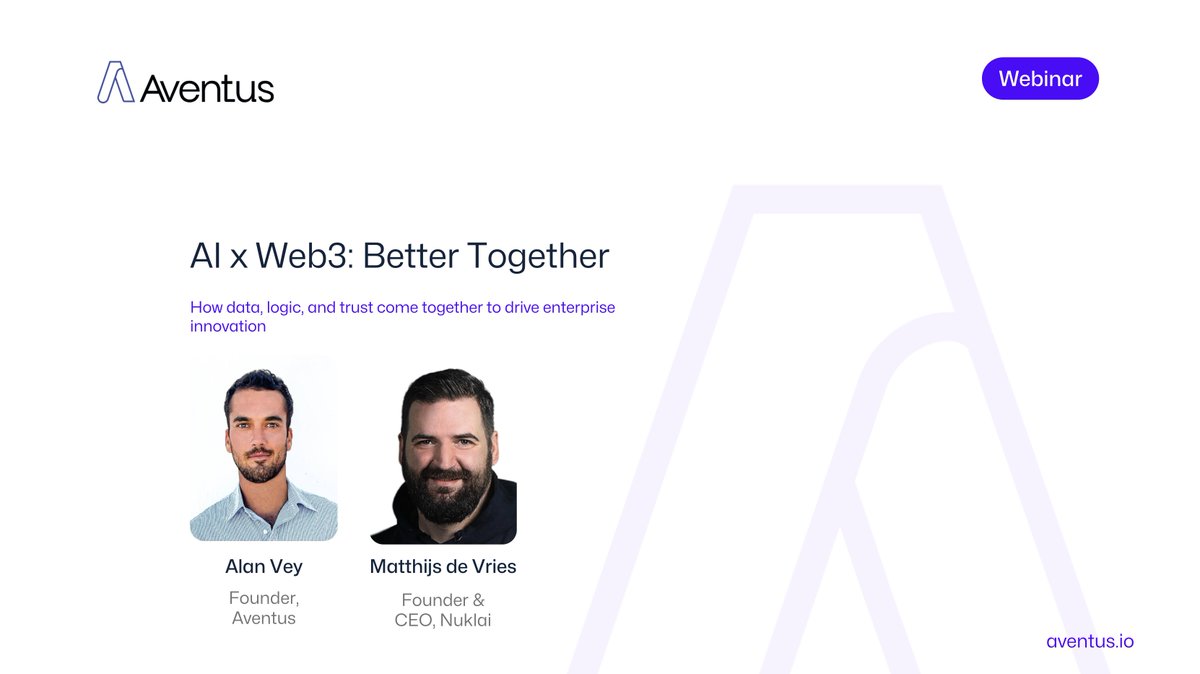 Aventus

Webinar

AI x Web3: Better Together

How data, logic, and trust come together to drive enterprise innovation

Alan Vey
Founder, Aventus

Matthijs de Vries
Founder & CEO, Nuklai

aventus.io